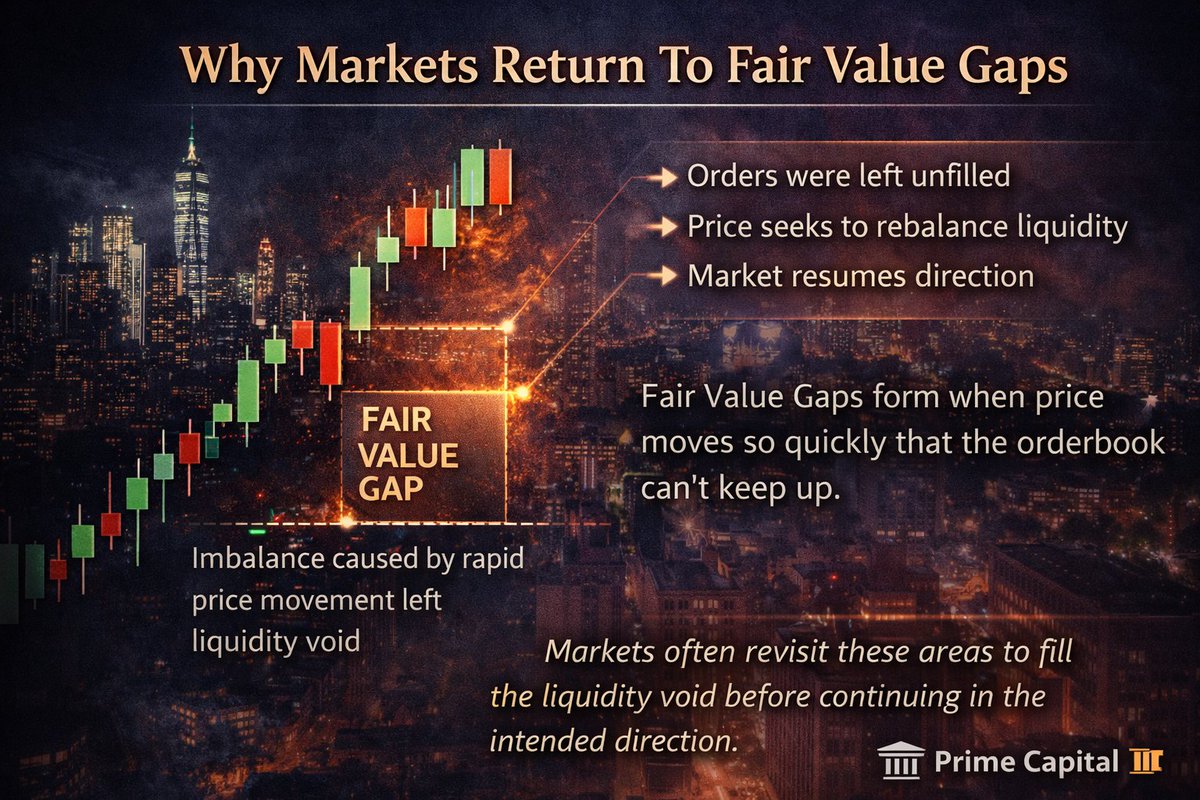 Why Markets Return To Fair Value Gaps

Orders were left unfilled

Price seeks to rebalance liquidity

Market resumes direction

FAIR VALUE GAP

Fair Value Gaps form when price moves so quickly that the orderbook can't keep up.

Imbalance caused by rapid price movement left liquidity void

Markets often revisit these areas to fill the liquidity void before continuing in the intended direction.

Prime Capital